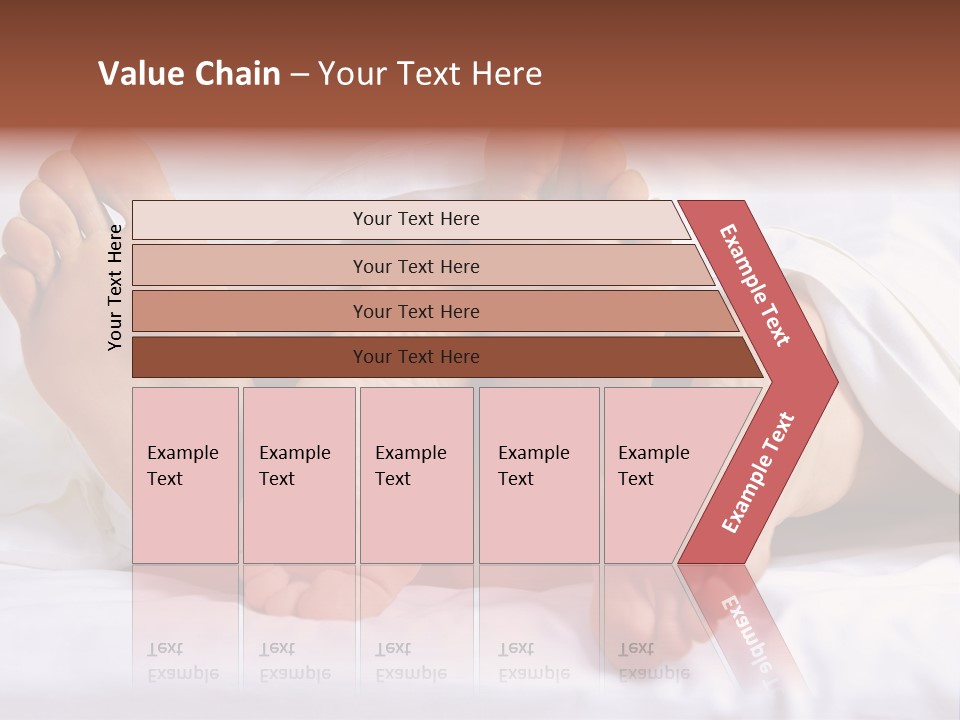 Value Chain – Your Text Here

Your Text Here

Your Text Here

Your Text Here

Your Text Here

Your Text Here

Example Text

Example Text

Example Text

Example Text

Example Text

Example Text

Example Text